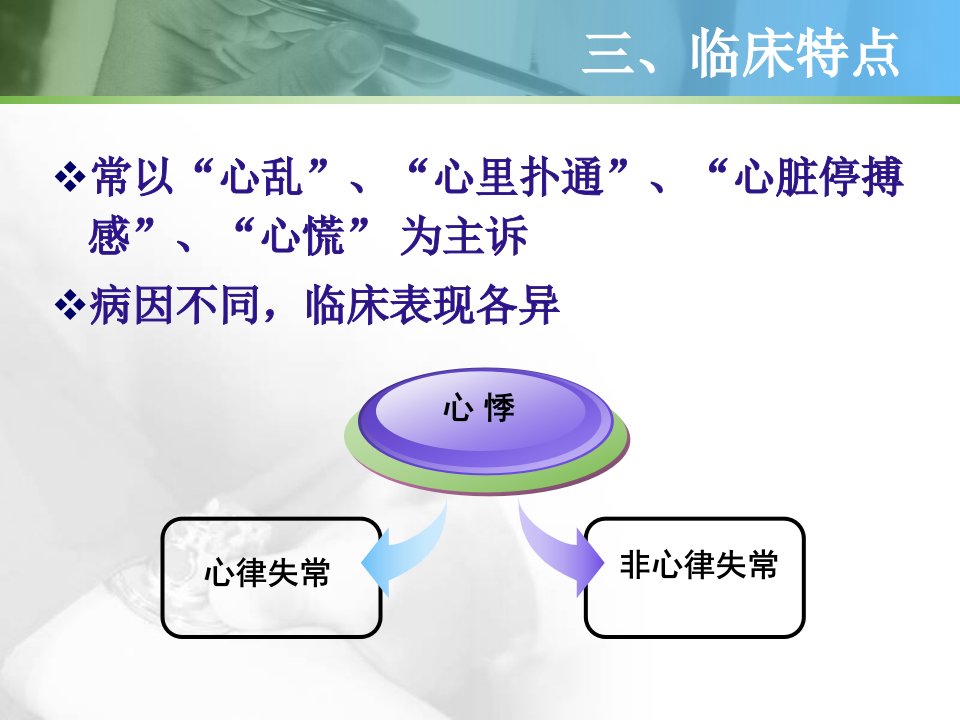 三、临床特点

❖常以“心乱”、“心里扑通”、“心脏停搏感”、“心慌” 为主诉

❖病因不同，临床表现各异

心 悸

心律失常

非心律失常